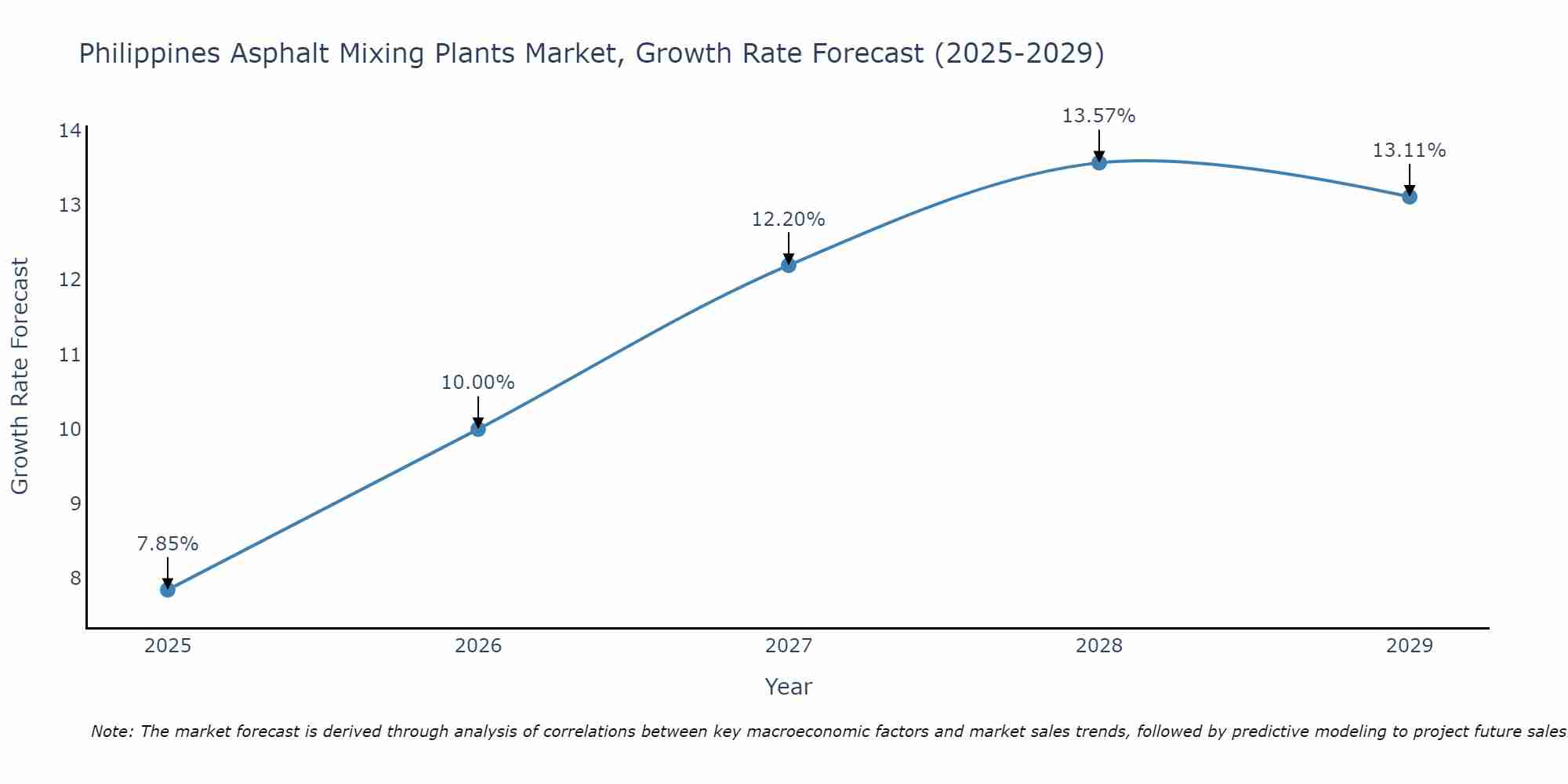 Philippines Asphalt Mixing Plants Market, Growth Rate Forecast (2025-2029)

Growth Rate Forecast

14
13
12
11
10
9
8

7.85%
10.00%
12.20%
13.57%
13.11%

2025
2026
2027
2028
2029

Year

Note: The market forecast is derived through analysis of correlations between key macroeconomic factors and market sales trends, followed by predictive modeling to project future sales